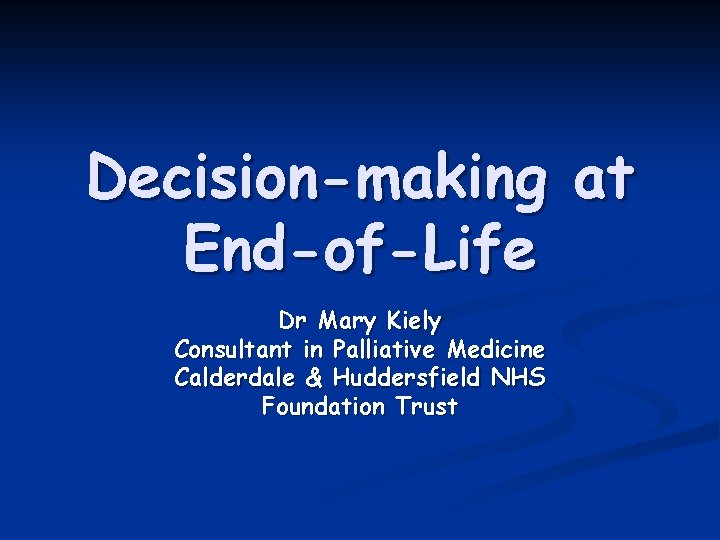 Decision-making at End-of-Life

Dr Mary Kiely
Consultant in Palliative Medicine
Calderdale & Huddersfield NHS Foundation Trust